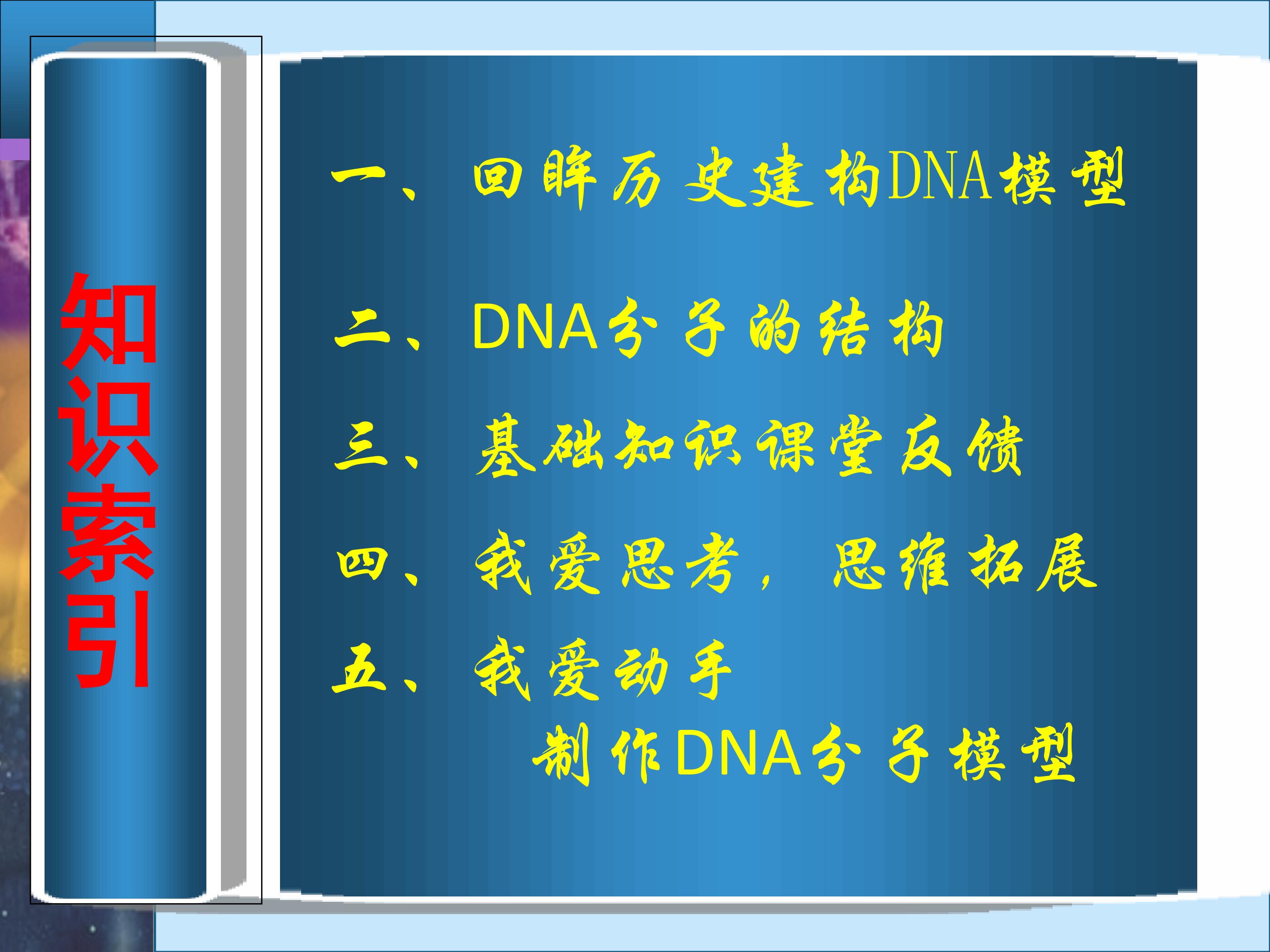 知识索引

一、回眸历史建构DNA模型

二、DNA分子的结构

三、基础知识课堂反馈

四、我爱思考，思维拓展

五、我爱动手
制作DNA分子模型